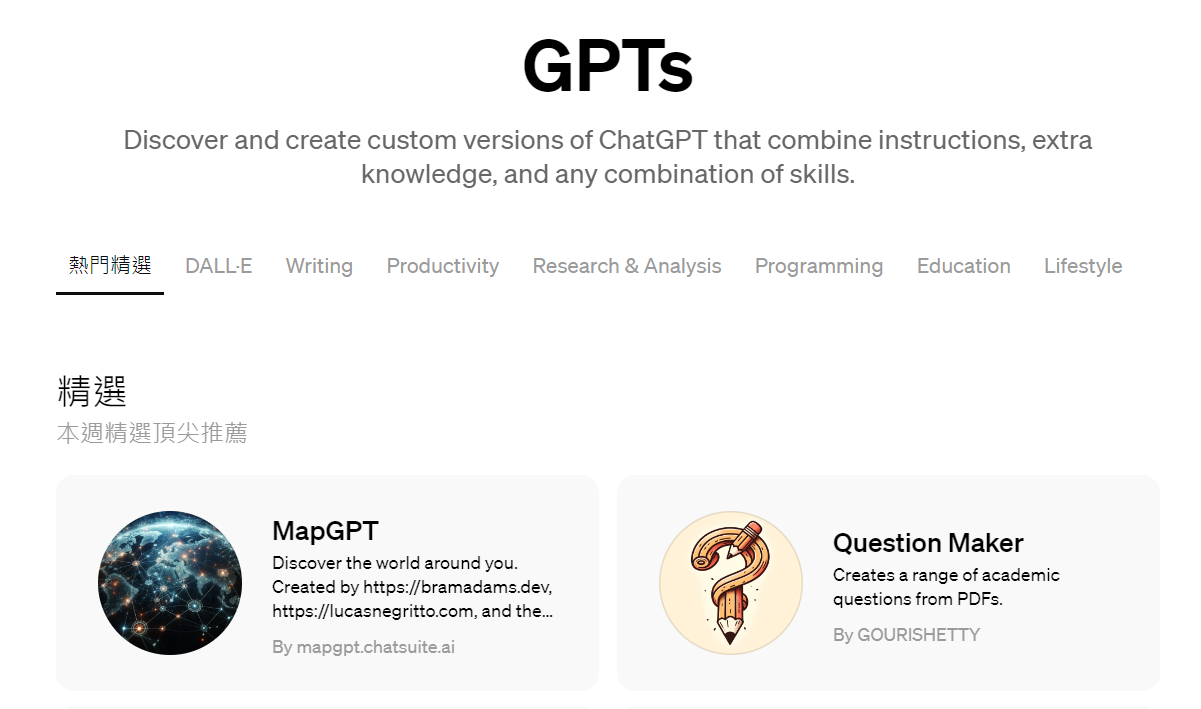 GPTs

Discover and create custom versions of ChatGPT that combine instructions, extra knowledge, and any combination of skills.

熱門精選 DALL·E Writing Productivity Research & Analysis Programming Education Lifestyle

精選
本週精選頂尖推薦

MapGPT
Discover the world around you. Created by https://bramadams.dev, https://lucasnegritto.com, and the...
By mapgpt.chatsuite.ai

Question Maker
Creates a range of academic questions from PDFs.
By GOURISHETTY